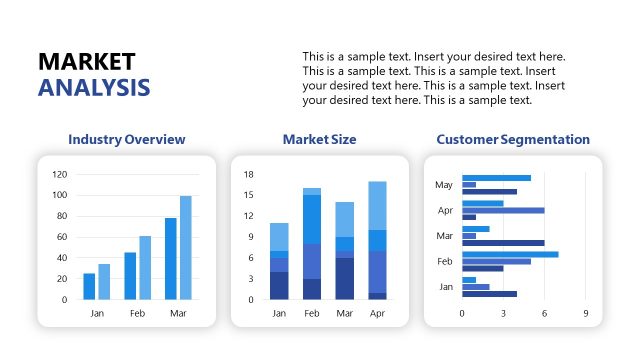 MARKET
ANALYSIS

This is a sample text. Insert your desired text here. This is a sample text. This is a sample text. Insert your desired text here. This is a sample text. Insert your desired text here. This is a sample text.

Industry Overview

120
100
80
60
40
20
0
Jan
Feb
Mar

Market Size

18
15
12
9
6
3
0
Jan
Feb
Mar
Apr

Customer Segmentation

May
Apr
Mar
Feb
Jan
0
3
6
9